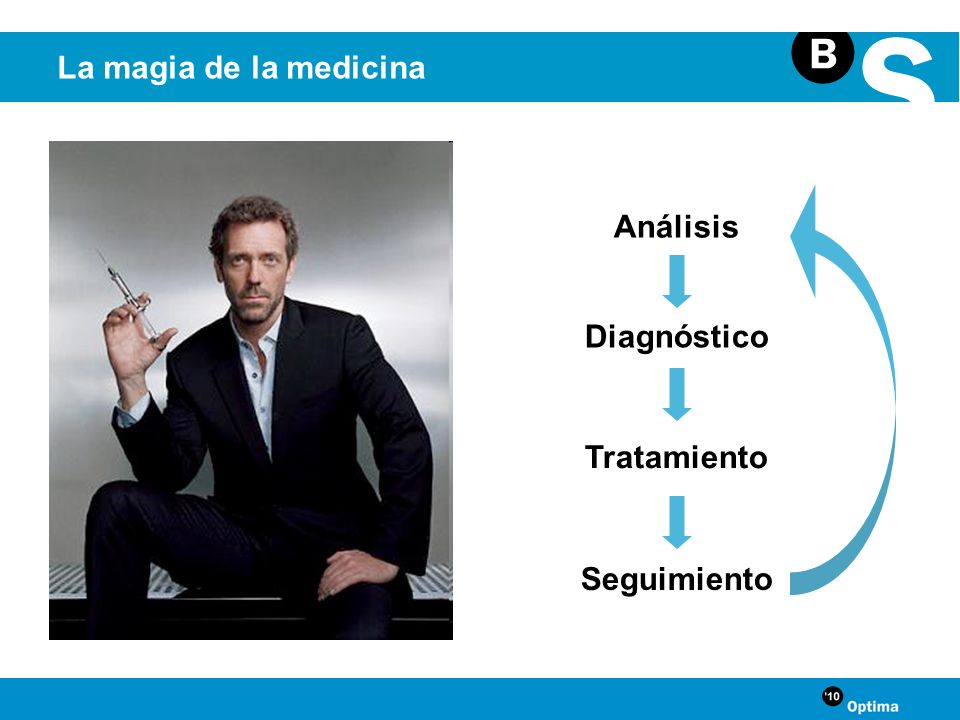 La magia de la medicina

B S

Análisis

Diagnóstico

Tratamiento

Seguimiento

'10 Optima